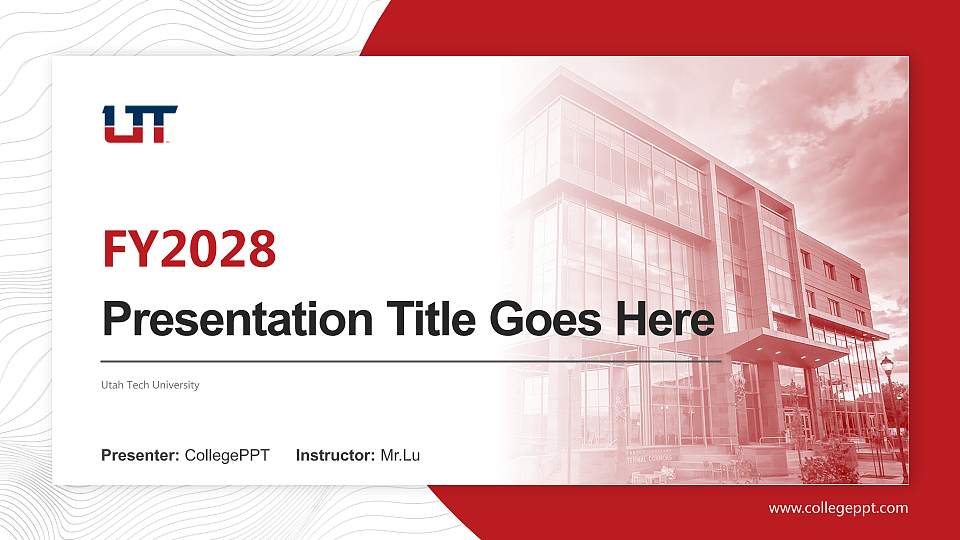 UT

FY2028

Presentation Title Goes Here

Utah Tech University

Presenter: CollegePPT Instructor: Mr.Lu

www.collegeppt.com